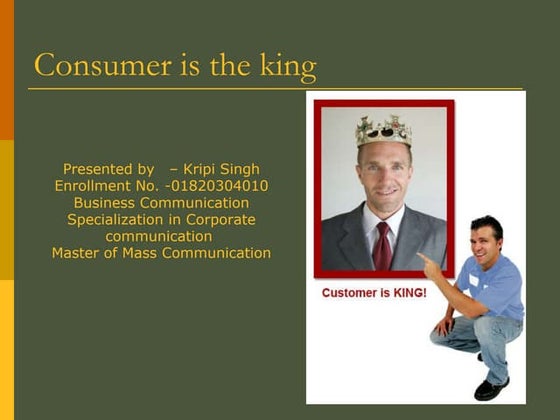 Consumer is the king

Presented by – Kripi Singh
Enrollment No. -01820304010
Business Communication
Specialization in Corporate communication
Master of Mass Communication

Customer is KING!